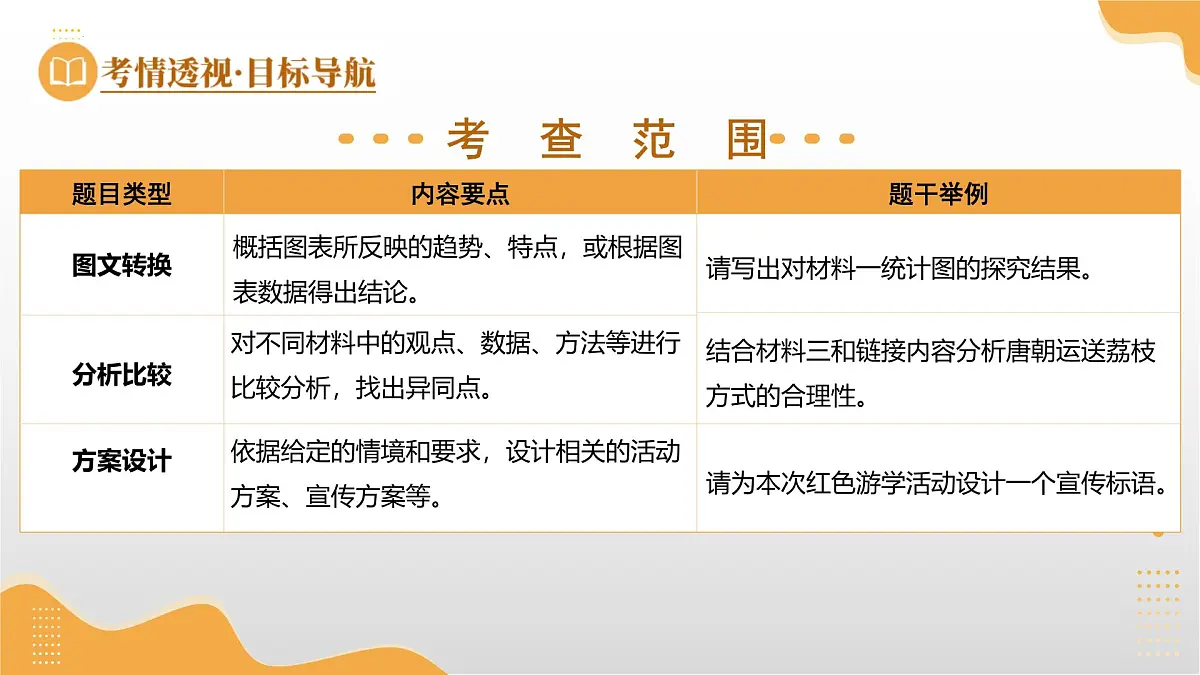 考情透视·目标导航

考 查 范 围

| 题目类型 | 内容要点 | 题干举例 |
|---|---|---|
| 图文转换 | 概括图表所反映的趋势、特点，或根据图表数据得出结论。 | 请写出对材料一统计图的探究结果。 |
| 分析比较 | 对不同材料中的观点、数据、方法等进行比较分析，找出异同点。 | 结合材料三和链接内容分析唐朝运送荔枝方式的合理性。 |
| 方案设计 | 依据给定的情境和要求，设计相关的活动方案、宣传方案等。 | 请为本次红色游学活动设计一个宣传标语。 |